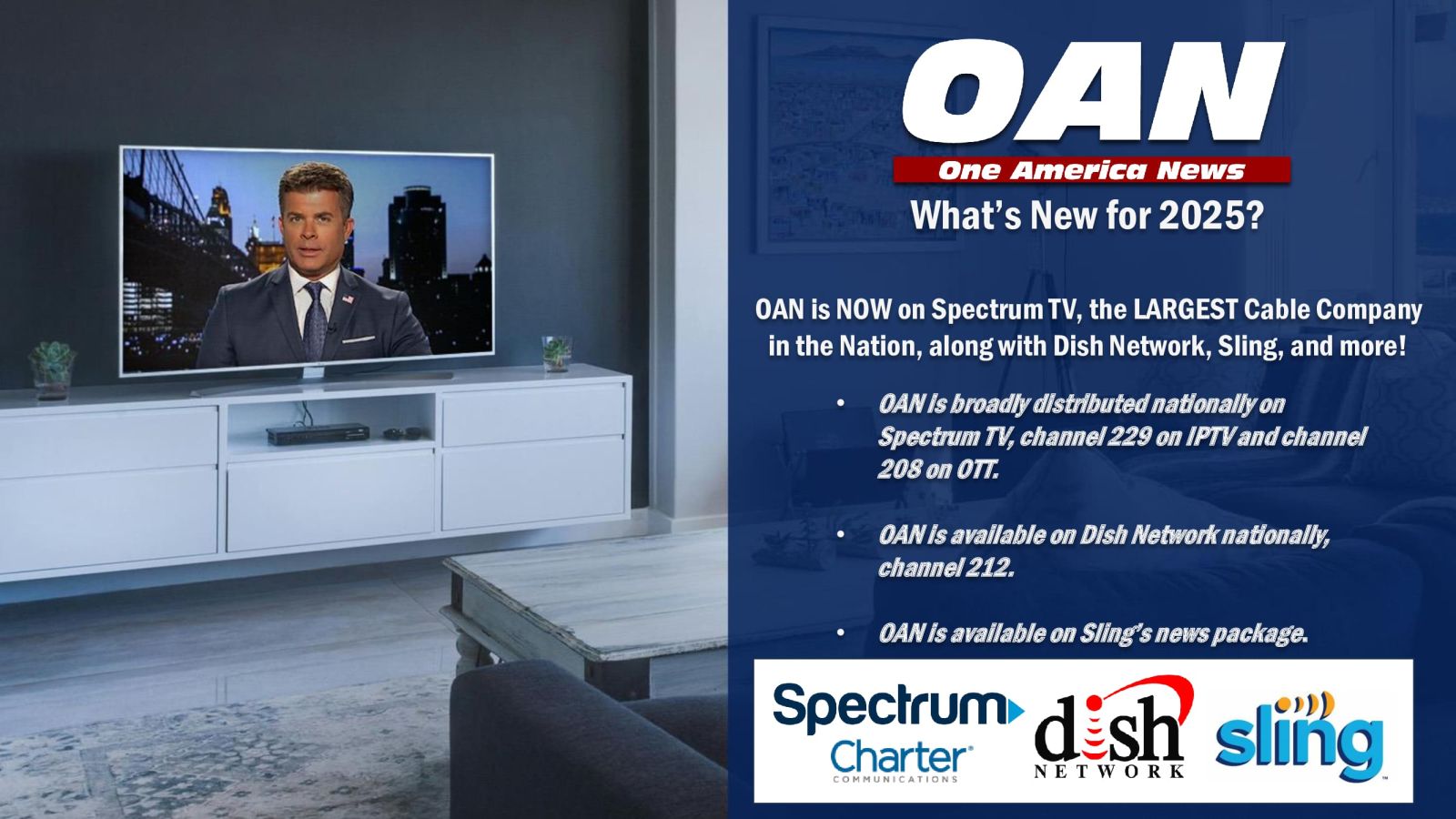 OAN
One America News
What's New for 2025?

OAN is NOW on Spectrum TV, the LARGEST Cable Company in the Nation, along with Dish Network, Sling, and more!

• OAN is broadly distributed nationally on Spectrum TV, channel 229 on IPTV and channel 208 on OTT.

• OAN is available on Dish Network nationally, channel 212.

• OAN is available on Sling's news package.

Spectrum
Charter
COMMUNICATIONS
dish
NETWORK
sling